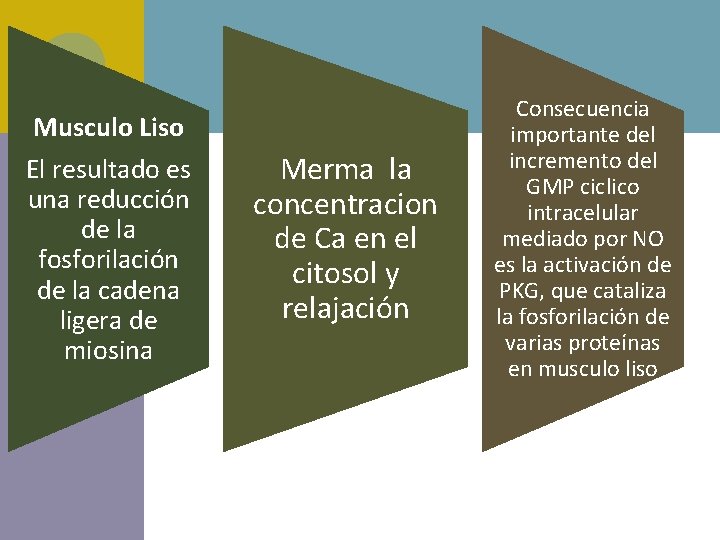 Musculo Liso

El resultado es una reducción de la fosforilación de la cadena ligera de miosina

Merma la concentracion de Ca en el citosol y relajación

Consecuencia importante del incremento del GMP ciclico intracelular mediado por NO es la activación de PKG, que cataliza la fosforilación de varias proteínas en musculo liso